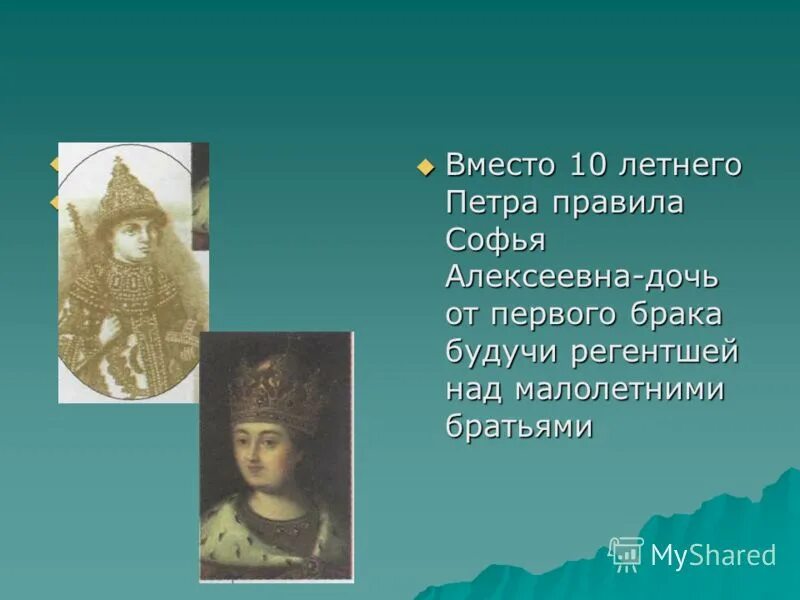 Вместо 10 летнего Петра правила Софья Алексеевна-дочь от первого брака будучи регентшей над малолетними братьями

MyShared